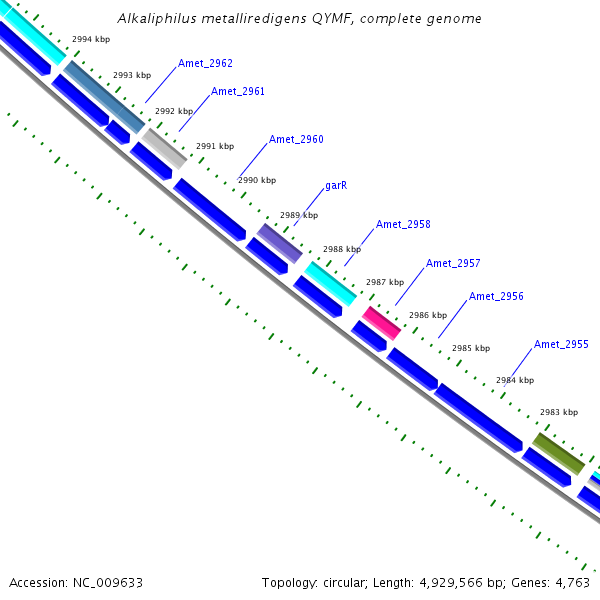 Alkaliphilus metalliredigens QYMF, complete genome

2994 kbp
Amet_2962
2993 kbp
Amet_2961
2992 kbp
2991 kbp
Amet_2960
2990 kbp
garR
2989 kbp
Amet_2958
2988 kbp
Amet_2957
2987 kbp
Amet_2956
2986 kbp
2985 kbp
Amet_2955
2984 kbp
2983 kbp

Accession: NC_009633

Topology: circular; Length: 4,929,566 bp; Genes: 4,763